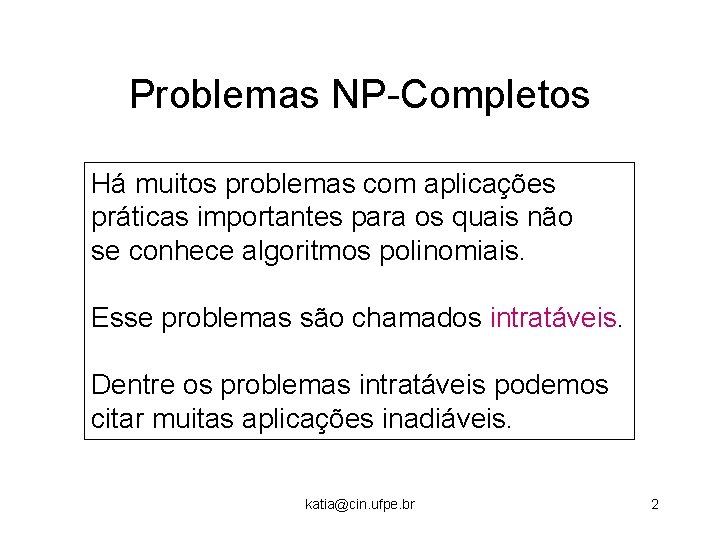 Problemas NP-Completos

Há muitos problemas com aplicações práticas importantes para os quais não se conhece algoritmos polinomiais.

Esse problemas são chamados intratáveis.

Dentre os problemas intratáveis podemos citar muitas aplicações inadiáveis.

katia@cin.ufpe.br

2